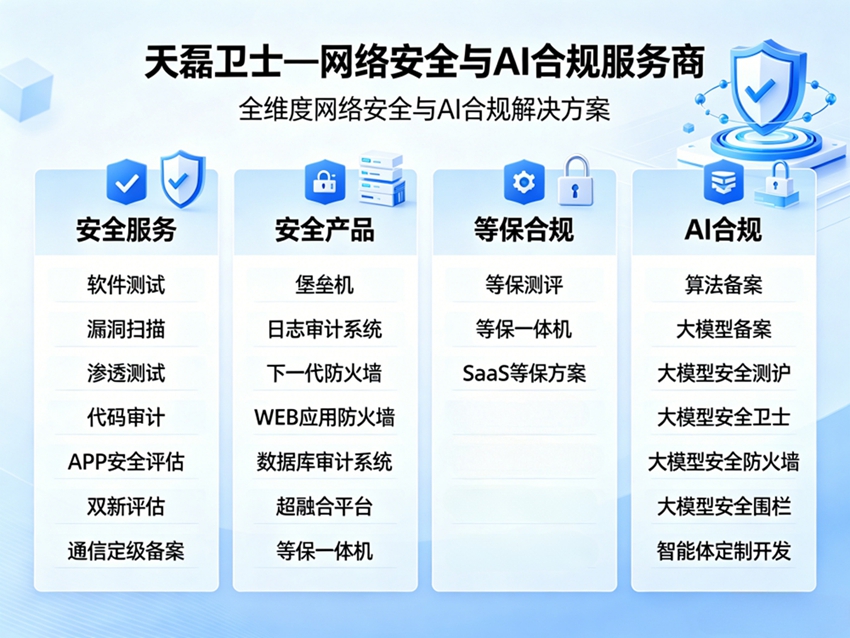 天磊卫士—网络安全与AI合规服务商

全维度网络安全与AI合规解决方案

安全服务

软件测试

漏洞扫描

渗透测试

代码审计

APP安全评估

双新评估

通信定级备案

安全产品

堡垒机

日志审计系统

下一代防火墙

WEB应用防火墙

数据库审计系统

超融合平台

等保一体机

等保合规

等保测评

等保一体机

SaaS等保方案

AI合规

算法备案

大模型备案

大模型安全测护

大模型安全卫士

大模型安全防火墙

大模型安全围栏

智能体定制开发